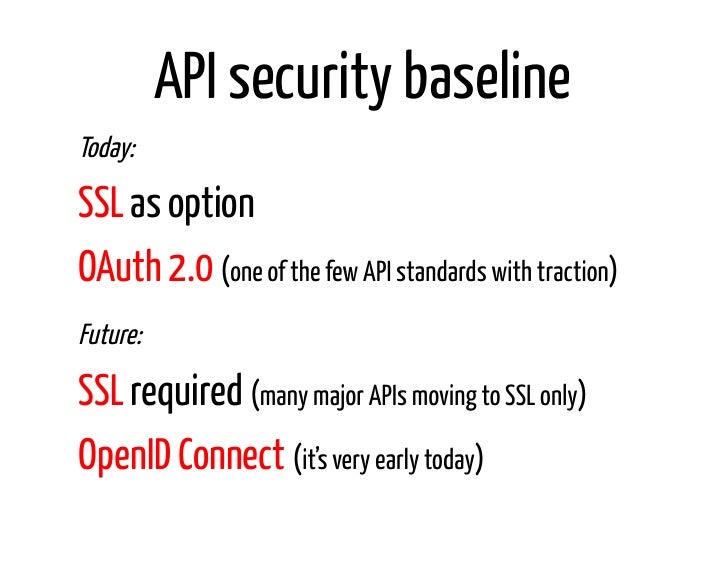 API security baseline

Today:

SSL as option

OAuth 2.0 (one of the few API standards with traction)

Future:

SSL required (many major APIs moving to SSL only)

OpenID Connect (it's very early today)